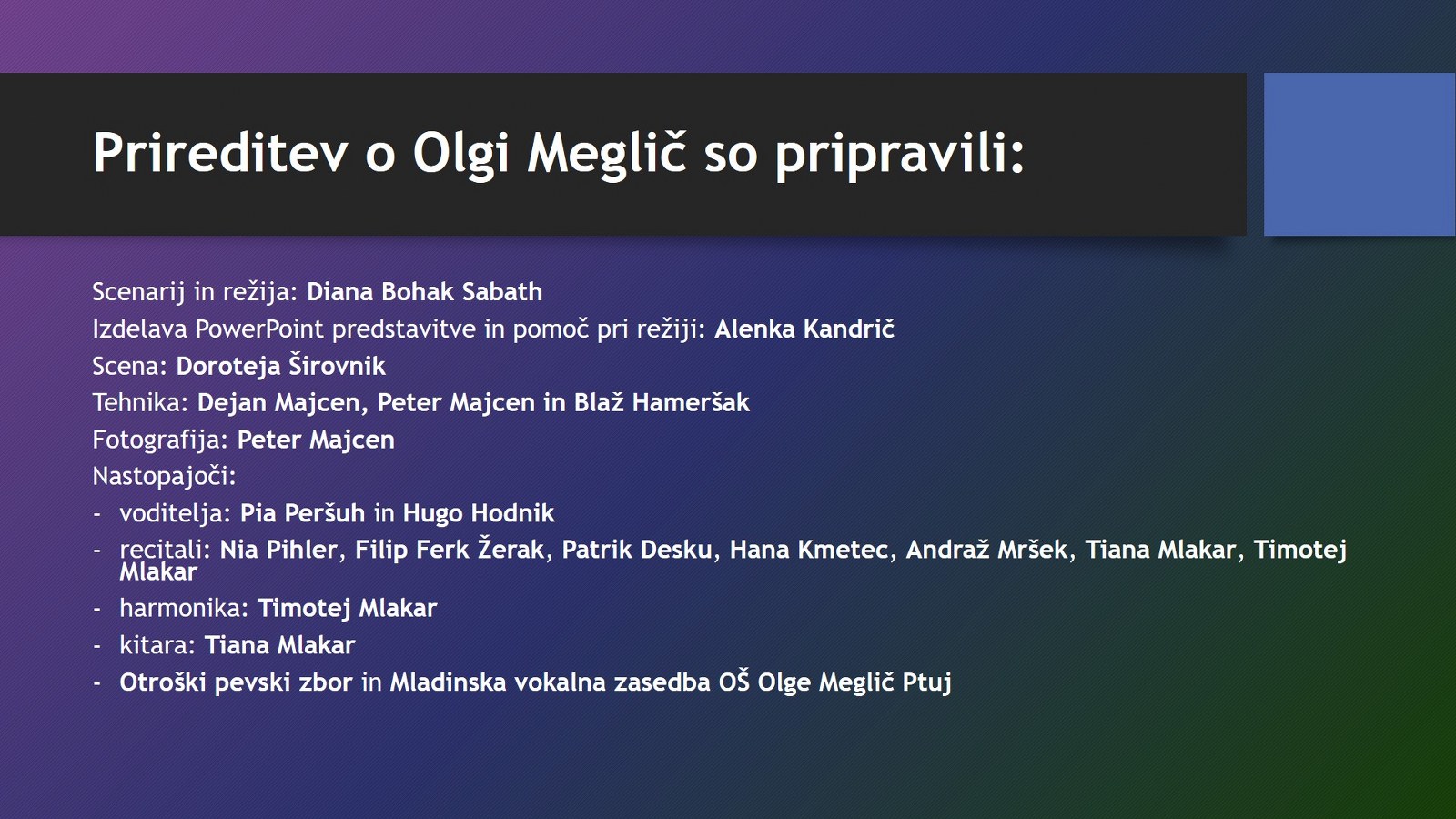 Prireditev o Olgi Meglič so pripravili:

Scenarij in režija: Diana Bohak Sabath
Izdelava PowerPoint predstavitve in pomoč pri režiji: Alenka Kandrič
Scena: Doroteja Širovnik
Tehnika: Dejan Majcen, Peter Majcen in Blaž Hameršak
Fotografija: Peter Majcen
Nastopajoči:
- voditelja: Pia Peršuh in Hugo Hodnik
- recitali: Nia Pihler, Filip Ferk Žerak, Patrik Desku, Hana Kmetec, Andraž Mršek, Tiana Mlakar, Timotej Mlakar
- harmonika: Timotej Mlakar
- kitara: Tiana Mlakar
- Otroški pevski zbor in Mladinska vokalna zasedba OŠ Olge Meglič Ptuj